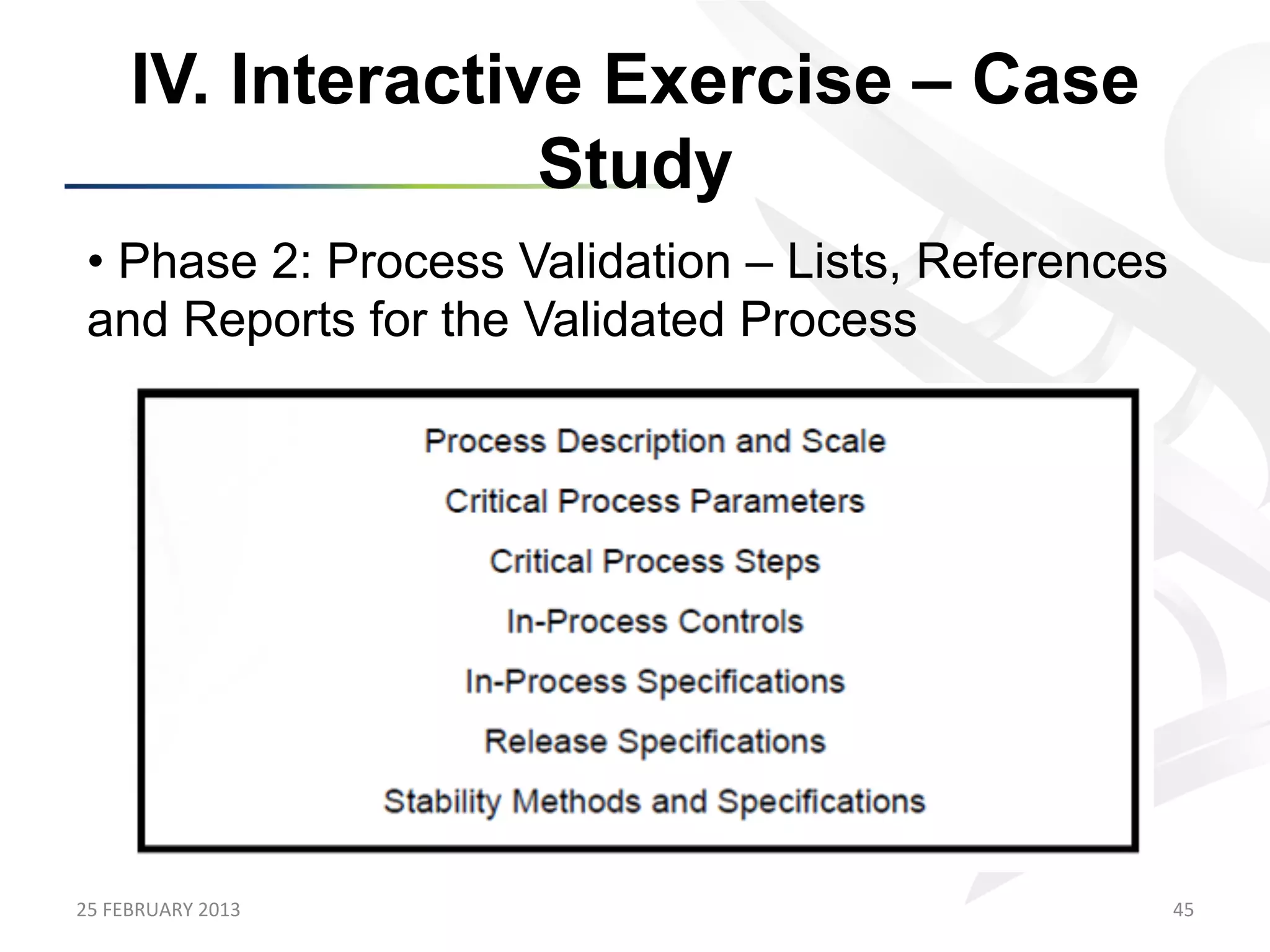 IV. Interactive Exercise – Case Study

• Phase 2: Process Validation – Lists, References and Reports for the Validated Process

Process Description and Scale

Critical Process Parameters

Critical Process Steps

In-Process Controls

In-Process Specifications

Release Specifications

Stability Methods and Specifications

25 FEBRUARY 2013

45